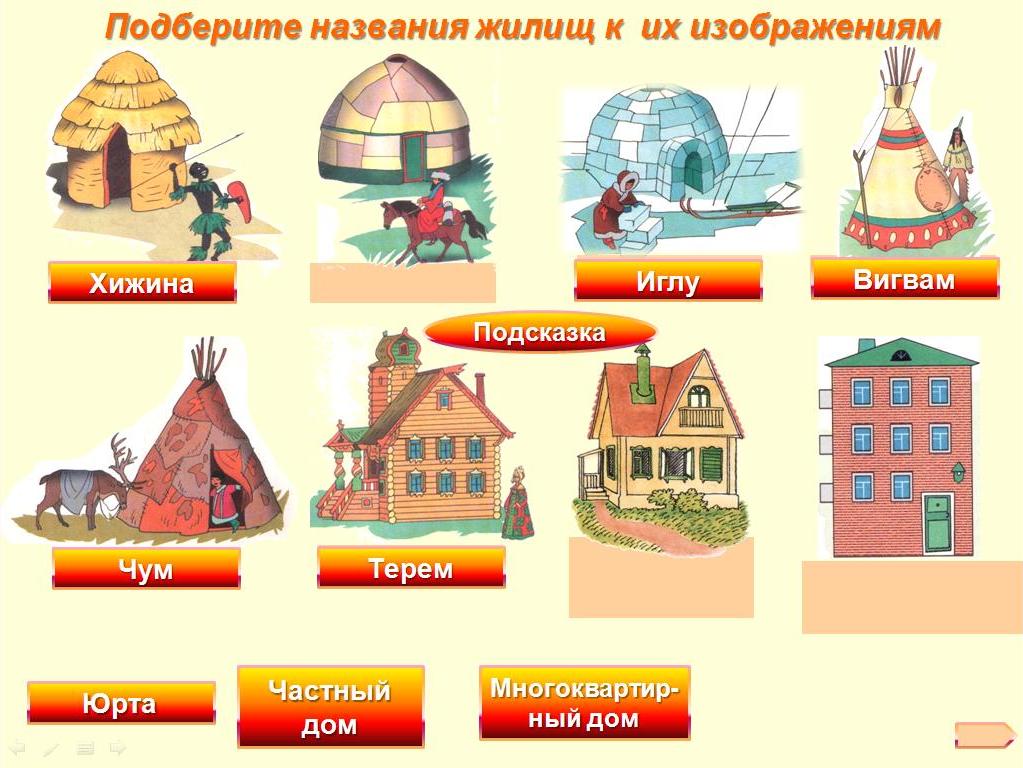 Подберите названия жилищ к их изображениям

Хижина

Иглу

Вигвам

Подсказка

Чум

Терем

Юрта

Частный дом

Многоквартирный дом